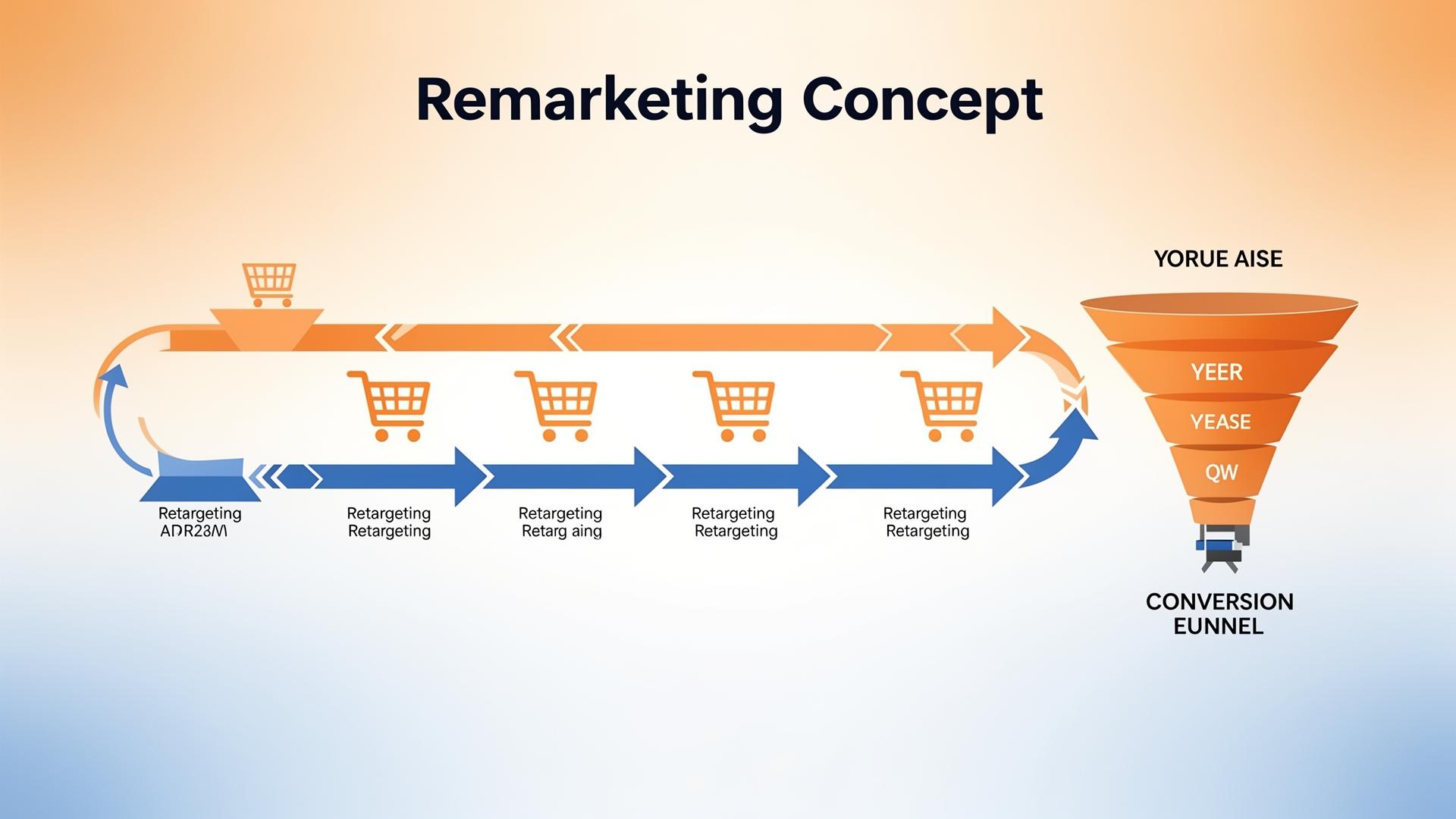 Remarketing Concept

YORUE AISE

YEER

YEASE

QW

Retargeting
ADR23M

Retargeting
Retargeting

Retargeting
Retarg aing

Retargeting
Retargeting

Retargeting
Retargeting

CONVERSION
EUNNEL